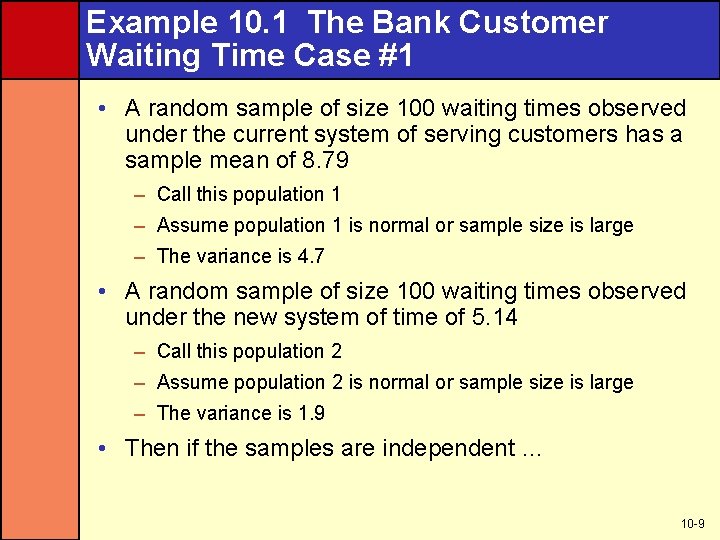 Example 10.1 The Bank Customer Waiting Time Case #1

• A random sample of size 100 waiting times observed under the current system of serving customers has a sample mean of 8.79
– Call this population 1
– Assume population 1 is normal or sample size is large
– The variance is 4.7
• A random sample of size 100 waiting times observed under the new system of time of 5.14
– Call this population 2
– Assume population 2 is normal or sample size is large
– The variance is 1.9
• Then if the samples are independent …

10-9